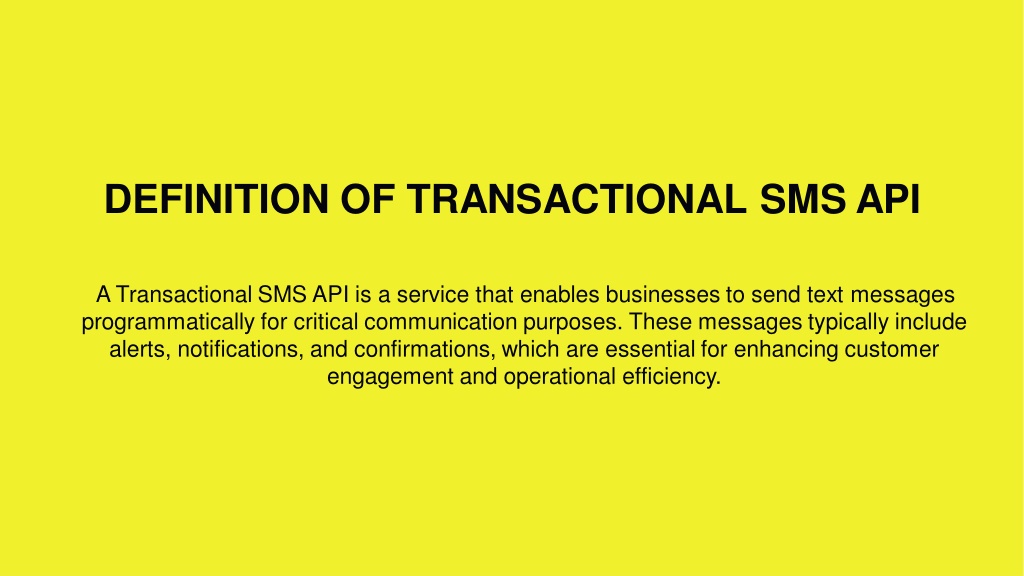 DEFINITION OF TRANSACTIONAL SMS API

A Transactional SMS API is a service that enables businesses to send text messages programmatically for critical communication purposes. These messages typically include alerts, notifications, and confirmations, which are essential for enhancing customer engagement and operational efficiency.